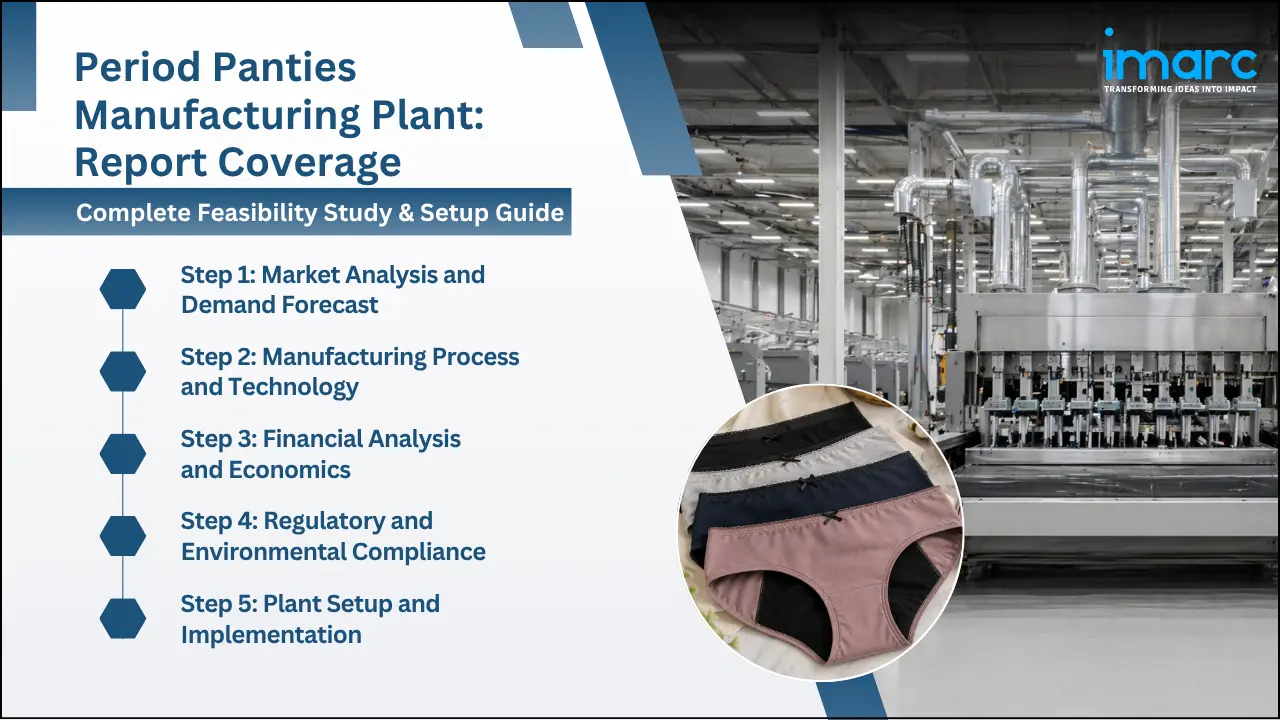 Period Panties Manufacturing Plant: Report Coverage

Complete Feasibility Study & Setup Guide

Step 1: Market Analysis and Demand Forecast

Step 2: Manufacturing Process and Technology

Step 3: Financial Analysis and Economics

Step 4: Regulatory and Environmental Compliance

Step 5: Plant Setup and Implementation

imarc
TRANSFORMING IDEAS INTO IMPACT